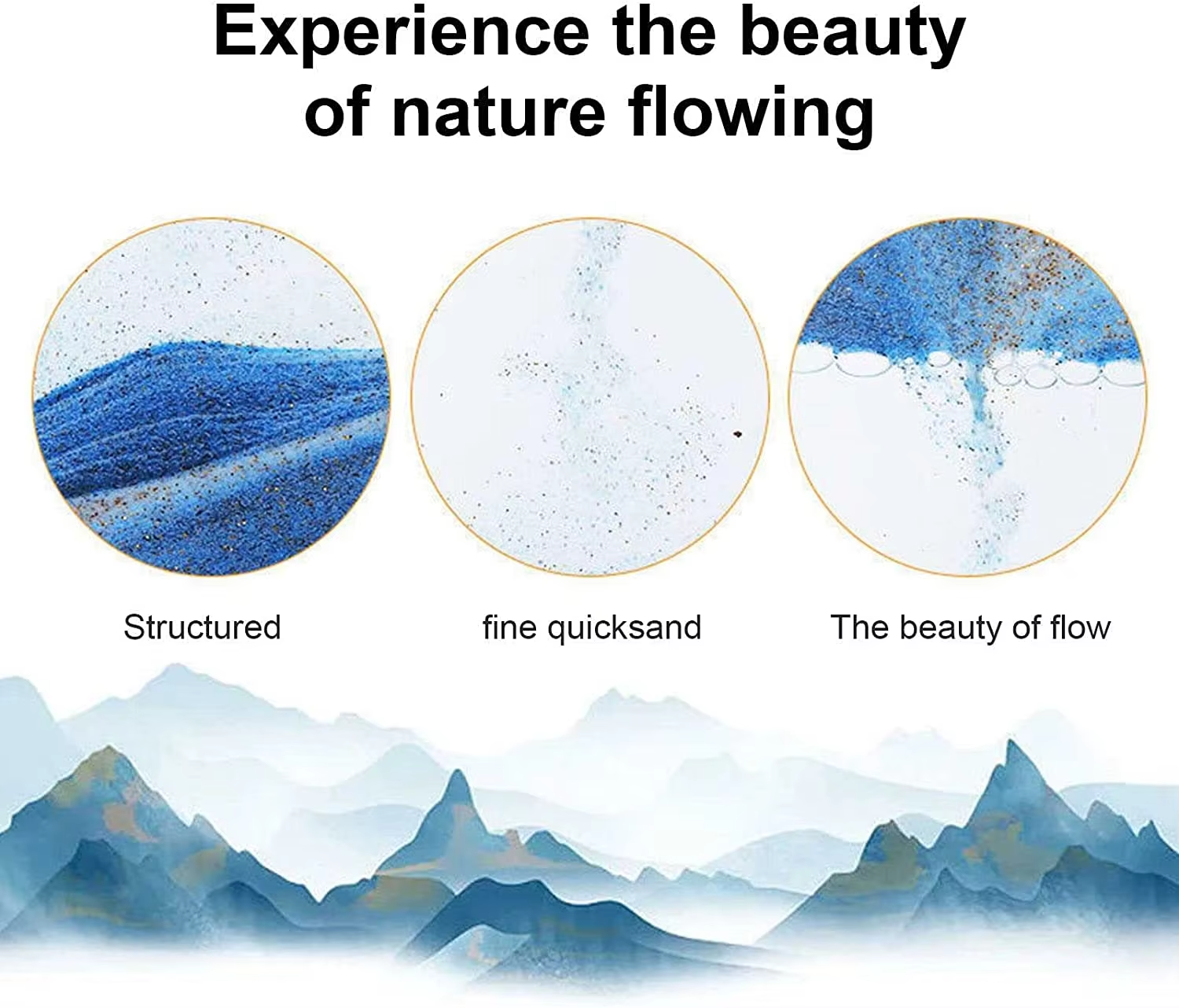 Experience the beauty of nature flowing

Structured

fine quicksand

The beauty of flow